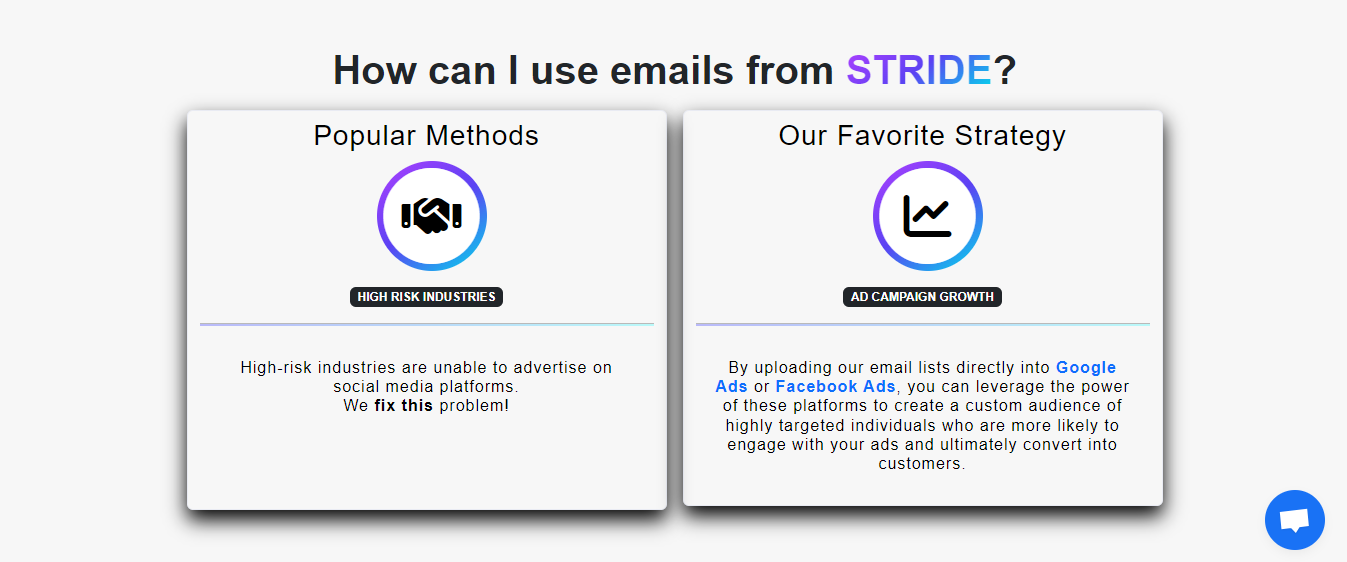 How can I use emails from STRIDE?

Popular Methods

HIGH RISK INDUSTRIES

High-risk industries are unable to advertise on social media platforms.
We fix this problem!

Our Favorite Strategy

AD CAMPAIGN GROWTH

By uploading our email lists directly into Google Ads or Facebook Ads, you can leverage the power of these platforms to create a custom audience of highly targeted individuals who are more likely to engage with your ads and ultimately convert into customers.